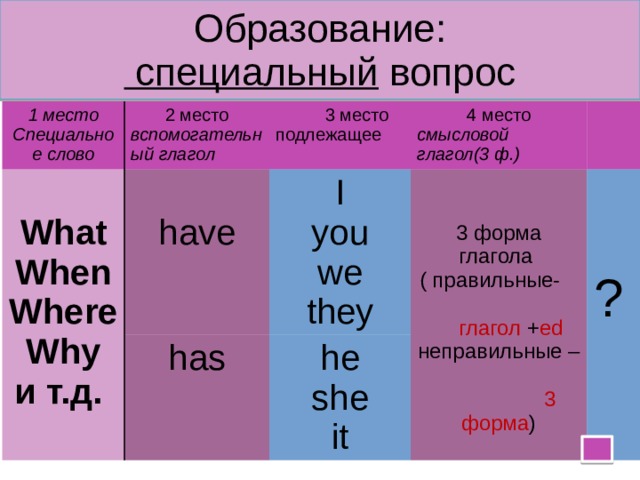 Образование:
специальный вопрос

| 1 место Специальное слово | 2 место вспомогательный глагол | 3 место подлежащее | 4 место смысловой глагол(3 ф.) | |
|---|---|---|---|---|
| What When Where Why и т.д. | have | I you we they | 3 форма глагола ( правильные- глагол +ed неправильные – 3 форма) | ? |
| | has | he she it | | |